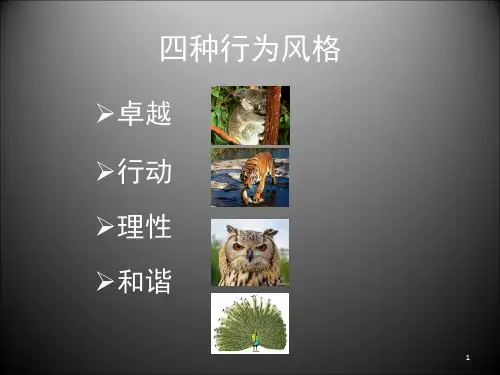 四种行为风格

➢卓越

➢行动

➢理性

➢和谐

1